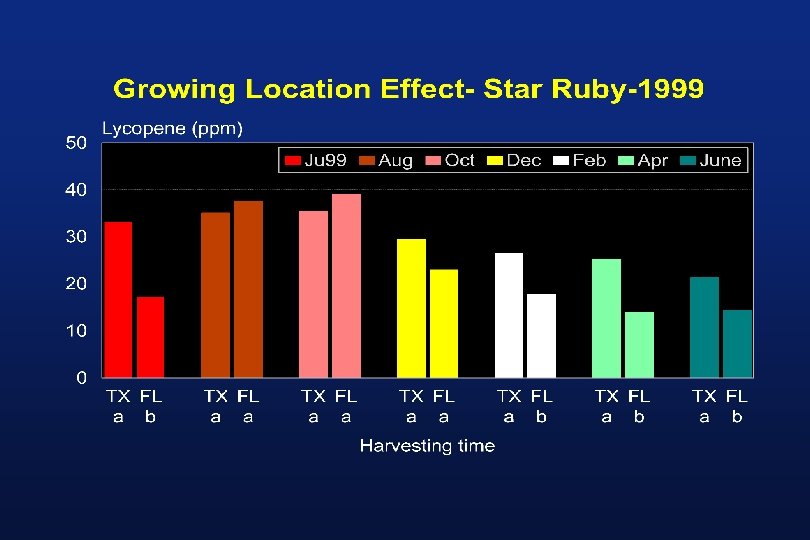 Growing Location Effect- Star Ruby-1999

Lycopene (ppm)

50
40
30
20
10
0

Ju99 Aug Oct Dec Feb Apr June

TX FL TX FL TX FL TX FL TX FL TX FL TX FL
a b a a a a a a a b a b a b

Harvesting time